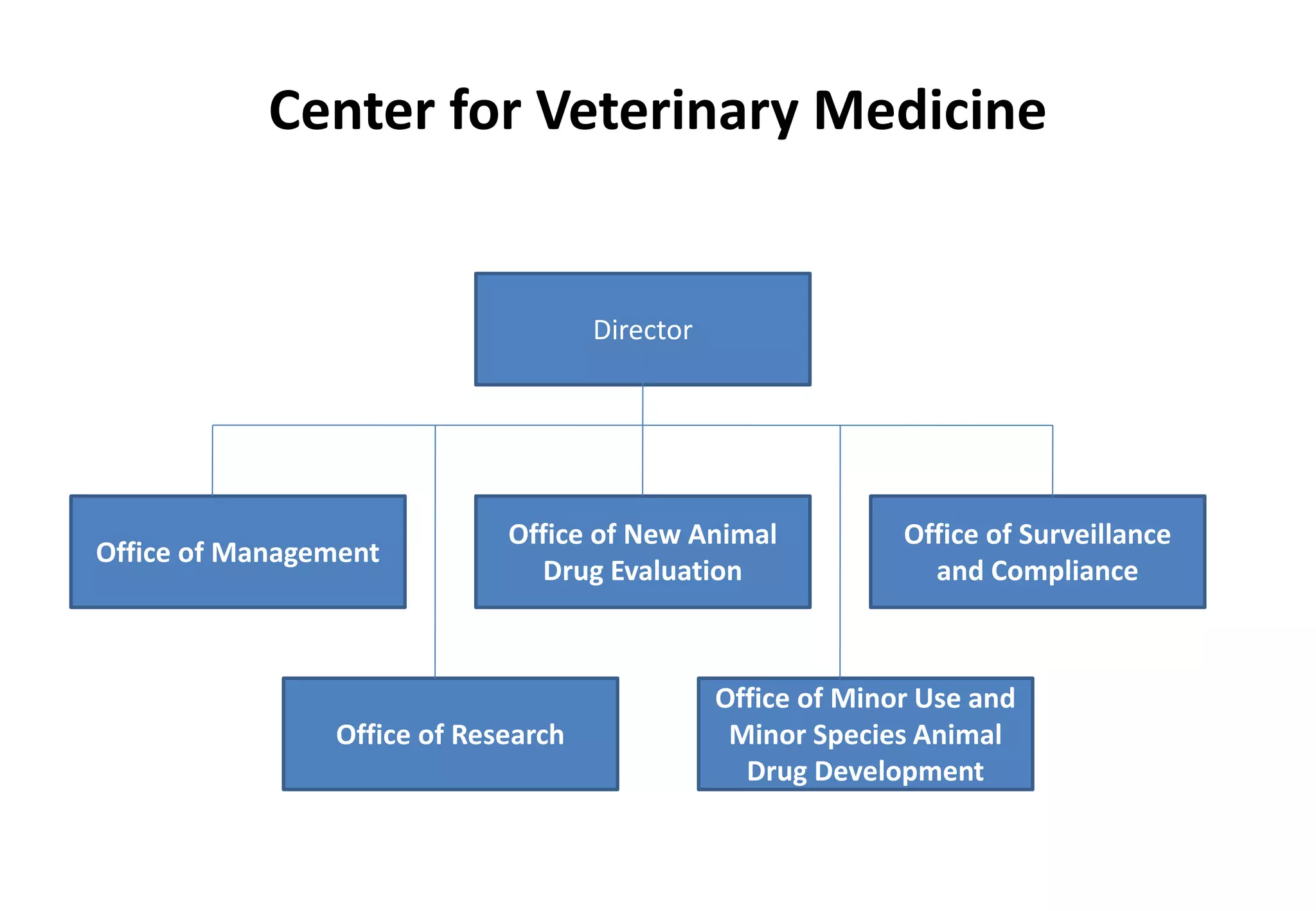 Center for Veterinary Medicine

Director

Office of Management

Office of New Animal Drug Evaluation

Office of Surveillance and Compliance

Office of Research

Office of Minor Use and Minor Species Animal Drug Development